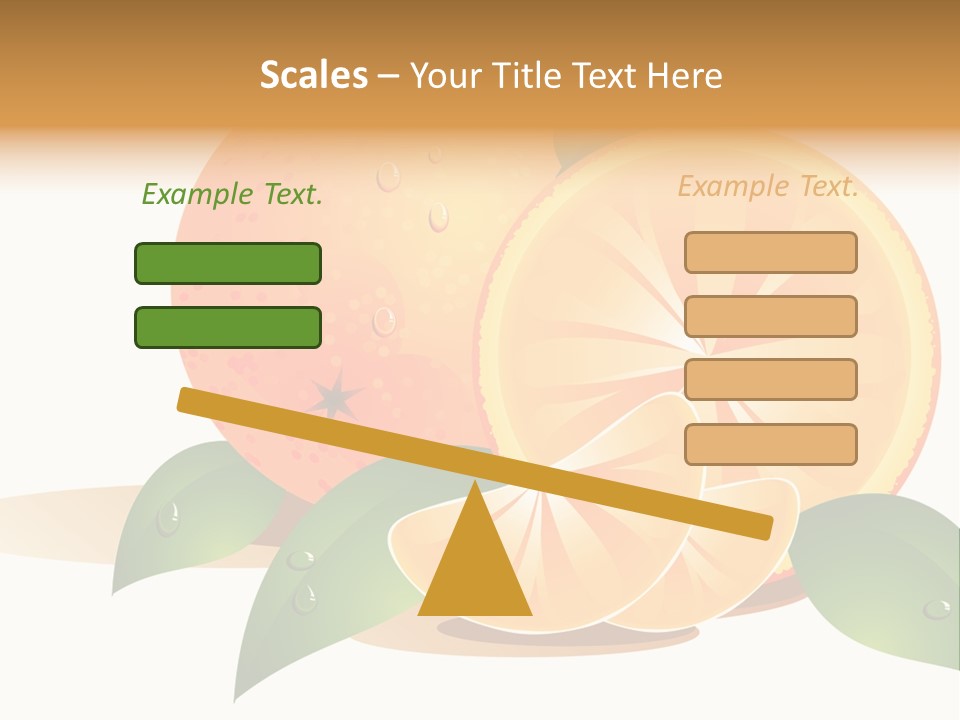 Scales – Your Title Text Here

Example Text.

Example Text.